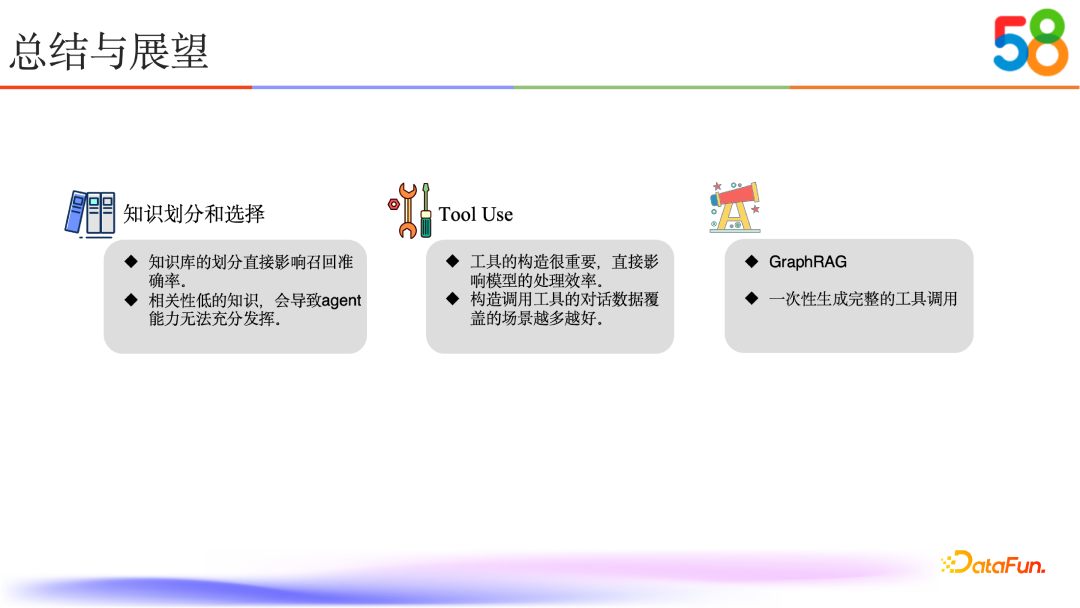 总结与展望

58

知识划分和选择

◆ 知识库的划分直接影响召回准确率。
◆ 相关性低的知识，会导致agent能力无法充分发挥。

Tool Use

◆ 工具的构造很重要，直接影响模型的处理效率。
◆ 构造调用工具的对话数据覆盖的场景越多越好。

◆ GraphRAG
◆ 一次性生成完整的工具调用

DataFun.